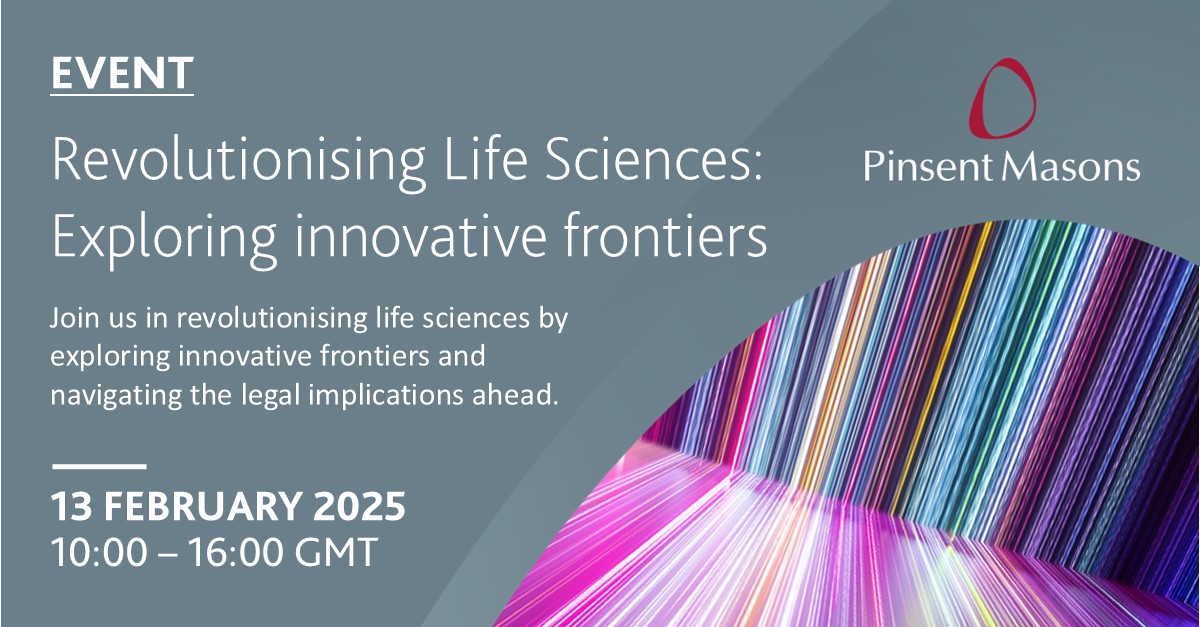 EVENT

Revolutionising Life Sciences: Exploring innovative frontiers

Pinsent Masons

Join us in revolutionising life sciences by exploring innovative frontiers and navigating the legal implications ahead.

13 FEBRUARY 2025
10:00 – 16:00 GMT